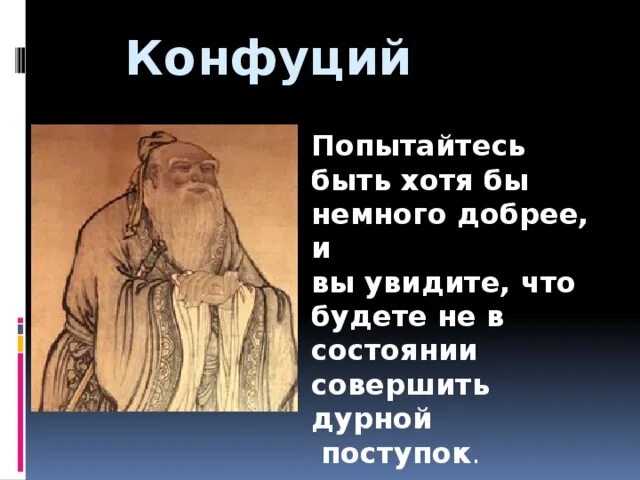 Конфуций

Попытайтесь быть хотя бы немного добрее, и вы увидите, что будете не в состоянии совершить дурной поступок.